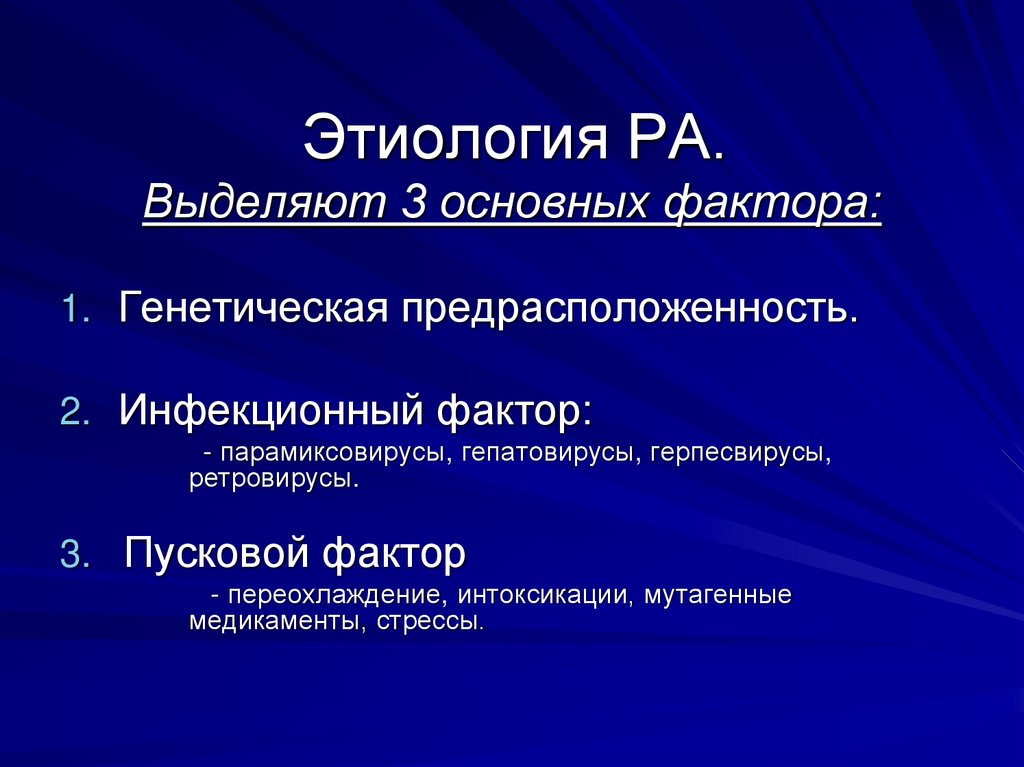 Этиология РА.
Выделяют 3 основных фактора:

1. Генетическая предрасположенность.

2. Инфекционный фактор:
- парамиксовирусы, гепатовирусы, герпесвирусы, ретровирусы.

3. Пусковой фактор
- переохлаждение, интоксикации, мутагенные медикаменты, стрессы.